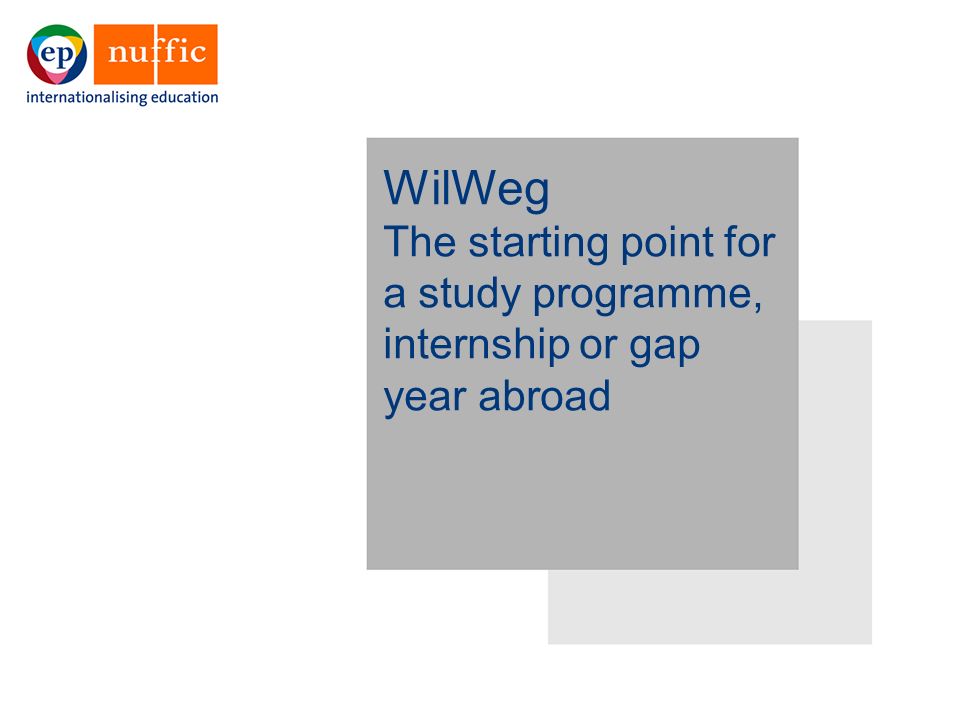 ep nuffic
internationalising education

WilWeg
The starting point for a study programme, internship or gap year abroad